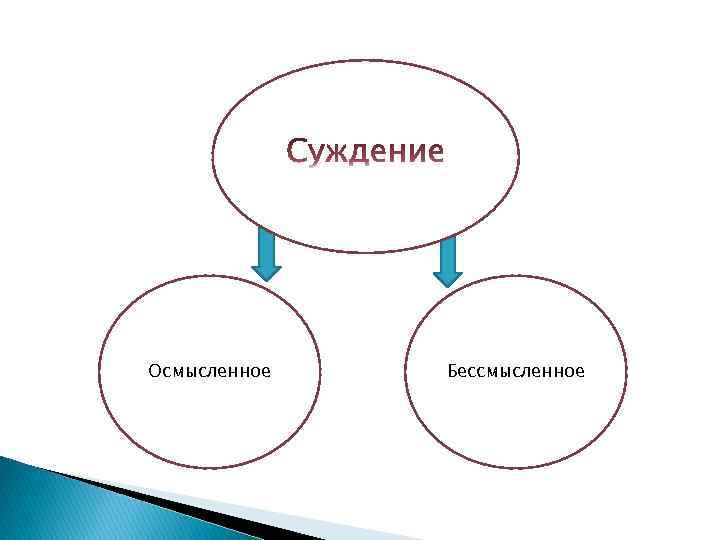 Суждение

Осмысленное

Бессмысленное